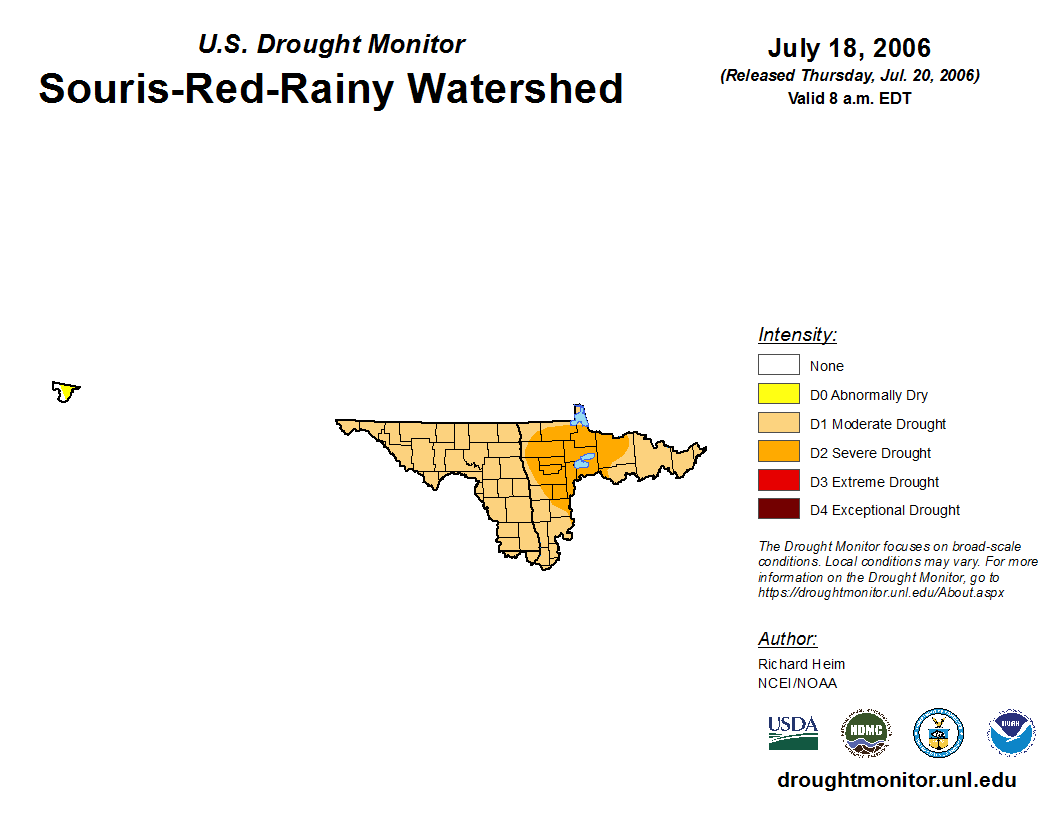 U.S. Drought Monitor
Souris-Red-Rainy Watershed

July 18, 2006
(Released Thursday, Jul. 20, 2006)
Valid 8 a.m. EDT

Intensity:
None
D0 Abnormally Dry
D1 Moderate Drought
D2 Severe Drought
D3 Extreme Drought
D4 Exceptional Drought

The Drought Monitor focuses on broad-scale conditions. Local conditions may vary. For more information on the Drought Monitor, go to https://droughtmonitor.unl.edu/About.aspx

Author:
Richard Heim
NCEI/NOAA

USDA
NDMC
NOAA

droughtmonitor.unl.edu